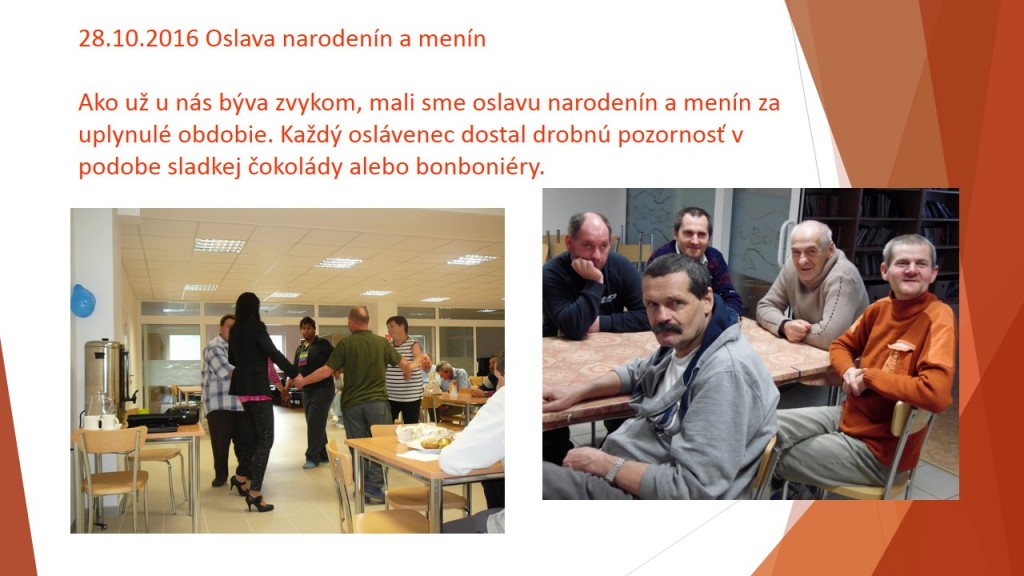 28.10.2016 Oslava narodenín a menín

Ako už u nás býva zvykom, mali sme oslavu narodenín a menín za uplynulé obdobie. Každý oslávenec dostal drobnú pozornosť v podobe sladkej čokolády alebo bonboniéry.